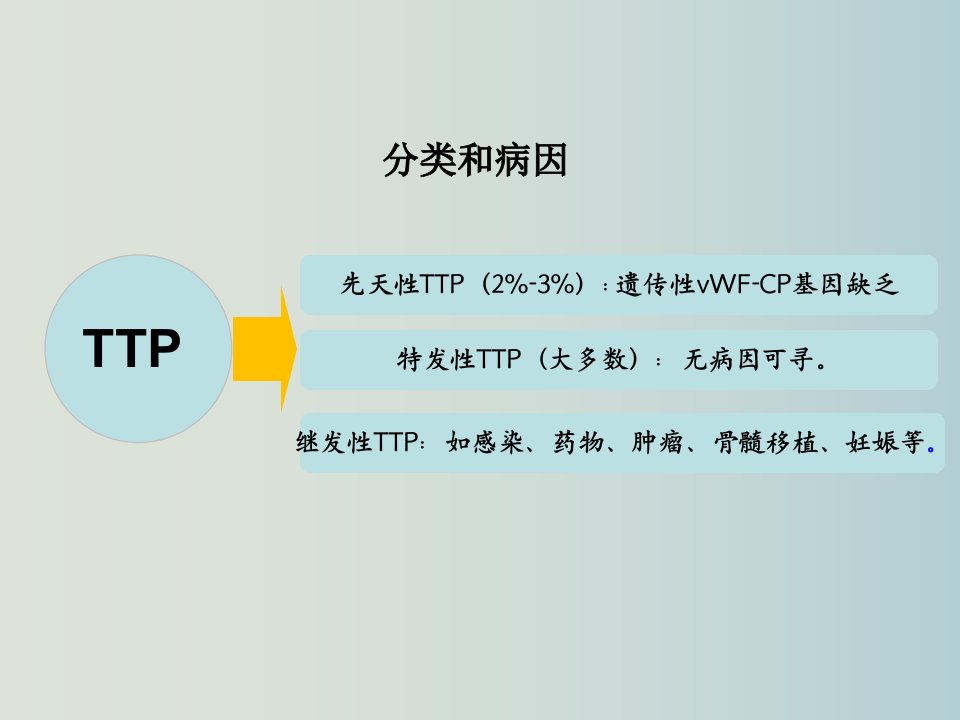 分类和病因

TTP

先天性TTP（2%-3%）：遗传性vWF-CP基因缺乏

特发性TTP（大多数）：无病因可寻。

继发性TTP：如感染、药物、肿瘤、骨髓移植、妊娠等。